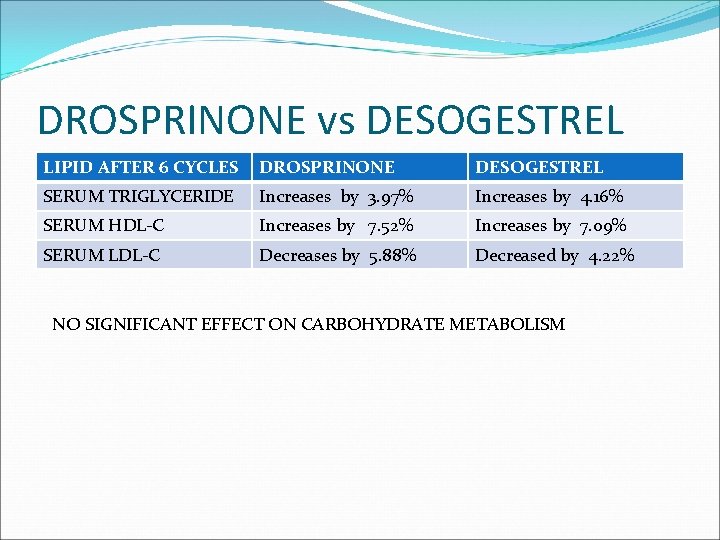 DROSPRINONE vs DESOGESTREL

| LIPID AFTER 6 CYCLES | DROSPRINONE | DESOGESTREL |
|---|---|---|
| SERUM TRIGLYCERIDE | Increases by 3.97% | Increases by 4.16% |
| SERUM HDL-C | Increases by 7.52% | Increases by 7.09% |
| SERUM LDL-C | Decreases by 5.88% | Decreased by 4.22% |

NO SIGNIFICANT EFFECT ON CARBOHYDRATE METABOLISM